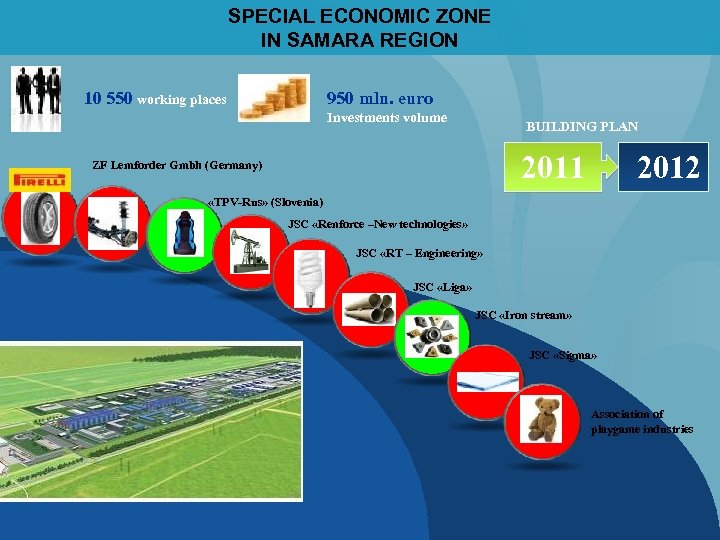 SPECIAL ECONOMIC ZONE
IN SAMARA REGION

10 550 working places

950 mln. euro
Investments volume

BUILDING PLAN

2011

2012

PIRELLI

ZF Lemforder Gmbh (Germany)

«TPV-Rus» (Slovenia)

JSC «Renforce –New technologies»

JSC «RT – Engineering»

JSC «Liga»

JSC «Iron stream»

JSC «Sigma»

Association of playgame industries